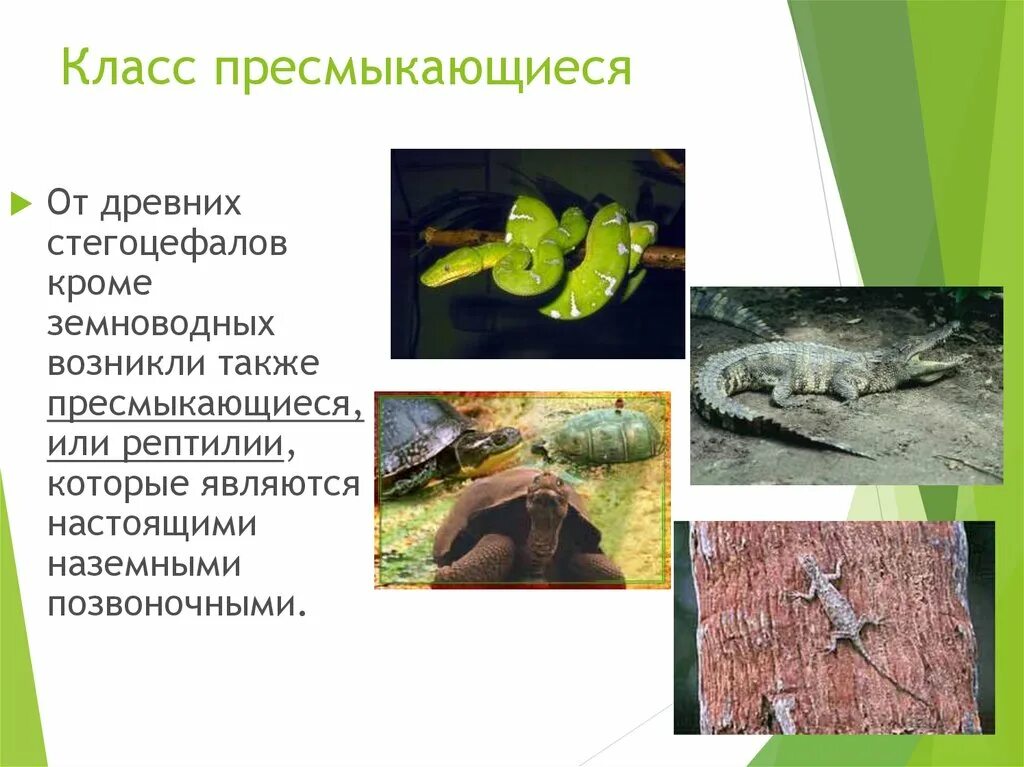 Класс пресмыкающиеся

От древних стегоцефалов кроме земноводных возникли также пресмыкающиеся, или рептилии, которые являются настоящими наземными позвоночными.